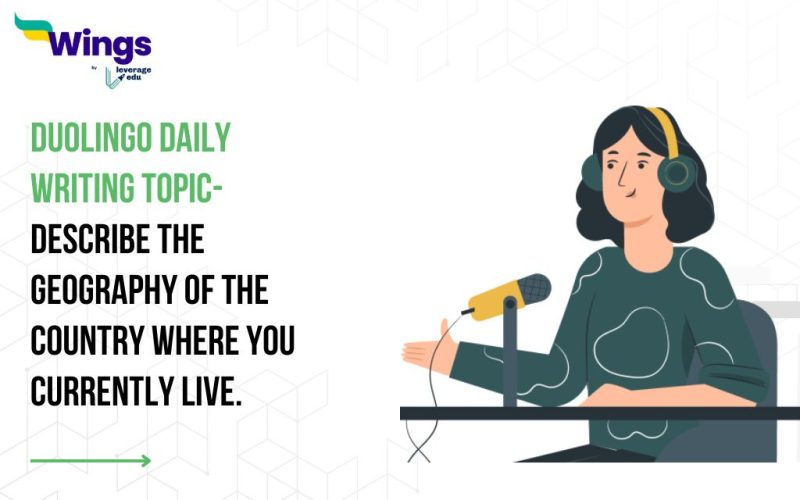 Wings
by leverage edu

DUOLINGO DAILY WRITING TOPIC- DESCRIBE THE GEOGRAPHY OF THE COUNTRY WHERE YOU CURRENTLY LIVE.